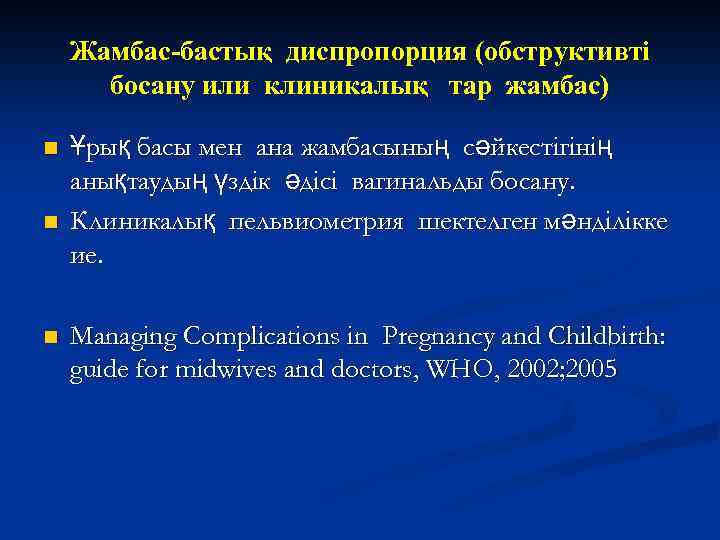 Жамбас-бастық диспропорция (обструктивті босану или клиникалық тар жамбас)

Ұрық басы мен ана жамбасының сәйкестігінің анықтаудың үздік әдісі вагинальды босану.

Клиникалық пельвиометрия шектелген мәнділікке ие.

Managing Complications in Pregnancy and Childbirth: guide for midwives and doctors, WHO, 2002;2005